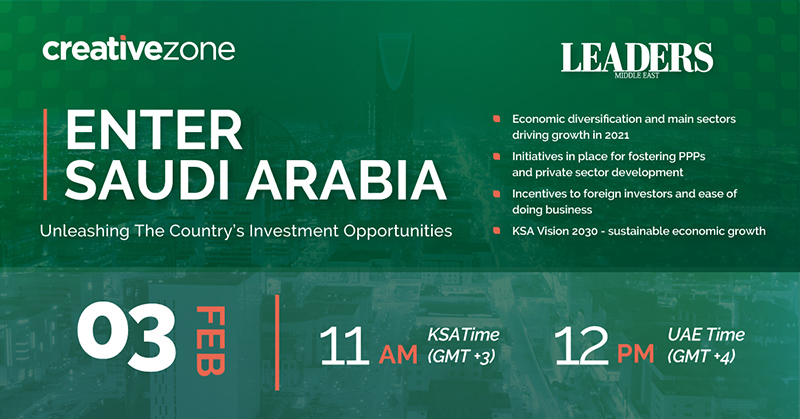 creativezone

LEADERS
MIDDLE EAST

ENTER
SAUDI ARABIA

Unleashing The Country's Investment Opportunities

Economic diversification and main sectors driving growth in 2021

Initiatives in place for fostering PPPs and private sector development

Incentives to foreign investors and ease of doing business

KSA Vision 2030 - sustainable economic growth

03 FEB

11 AM KSATime (GMT +3)

12 PM UAE Time (GMT +4)